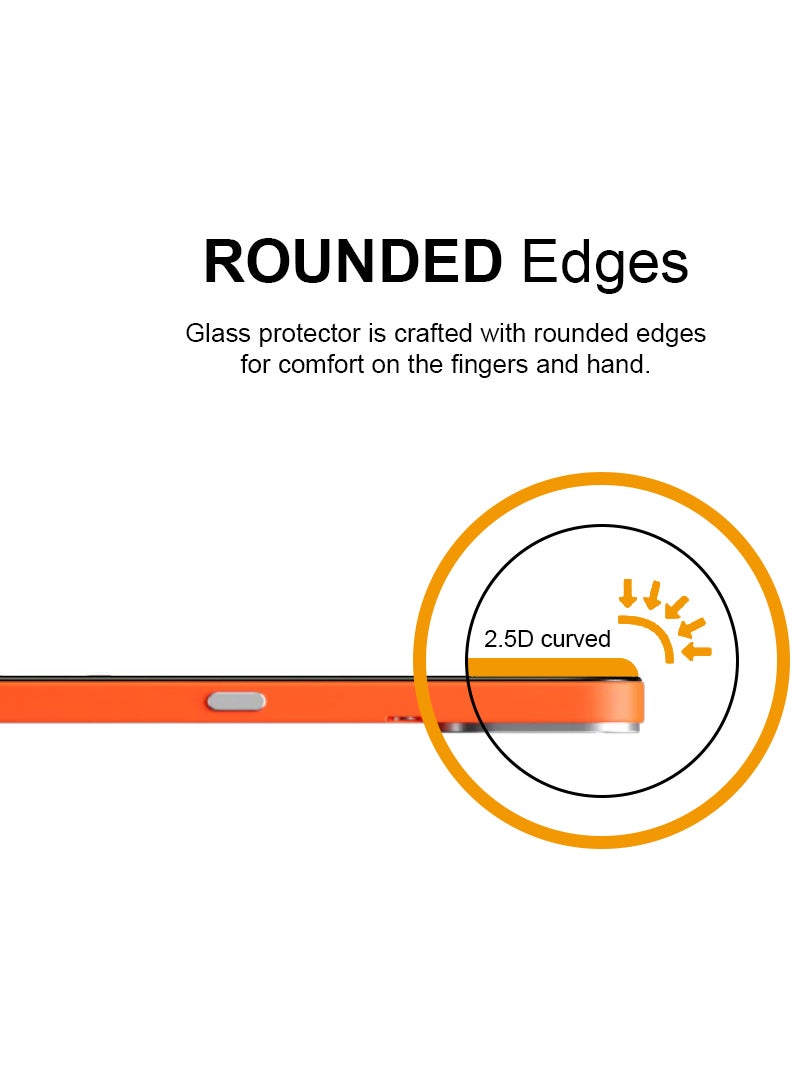 ROUNDED Edges

Glass protector is crafted with rounded edges for comfort on the fingers and hand.

2.5D curved